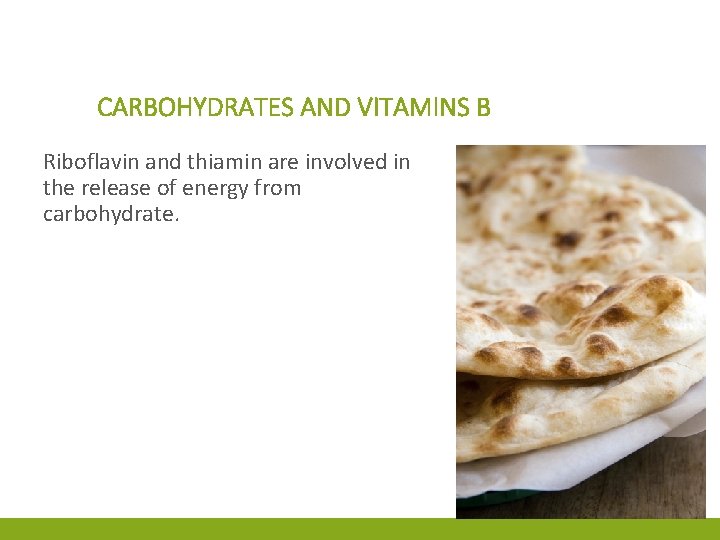 CARBOHYDRATES AND VITAMINS B

Riboflavin and thiamin are involved in the release of energy from carbohydrate.